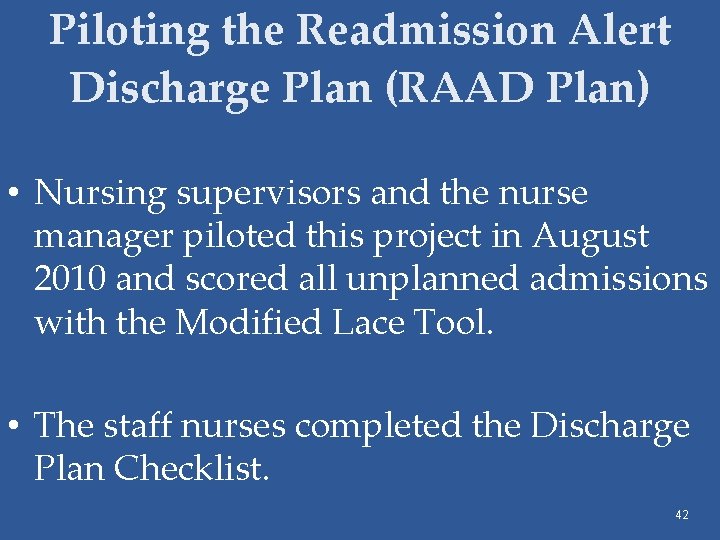 Piloting the Readmission Alert Discharge Plan (RAAD Plan)

• Nursing supervisors and the nurse manager piloted this project in August 2010 and scored all unplanned admissions with the Modified Lace Tool.

• The staff nurses completed the Discharge Plan Checklist.

42